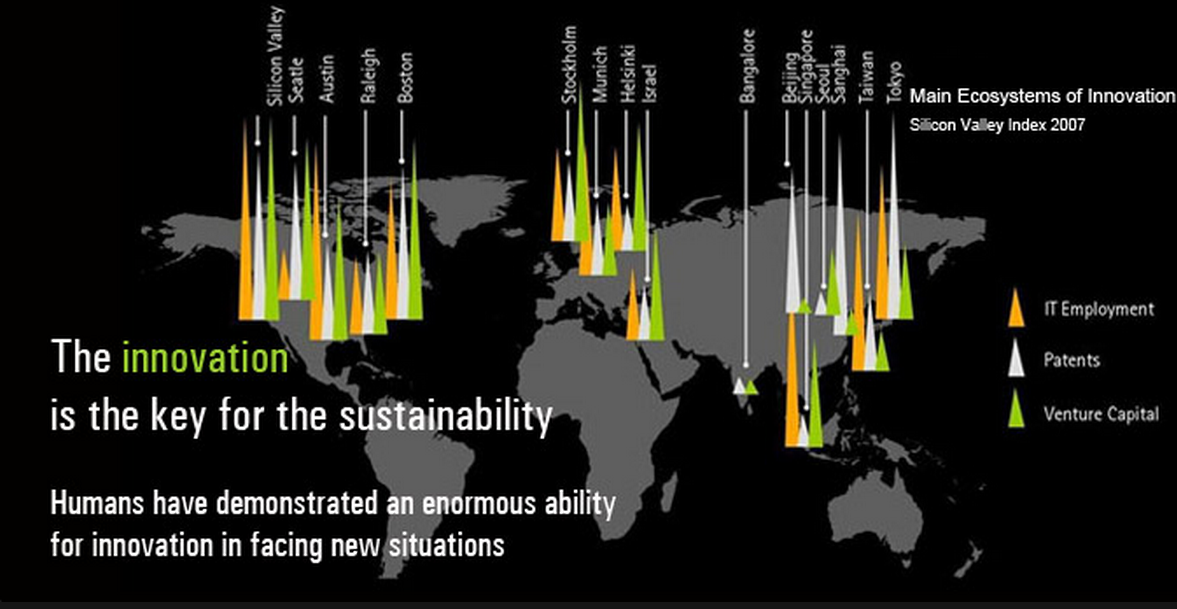 Silicon Valley
Seatle
Austin
Raleigh
Boston
Stockholm
Munich
Helsinki
Israel
Bangalore
Beijing
Singapore
Seoul
Sanghai
Taiwan
Tokyo

Main Ecosystems of Innovation
Silicon Valley Index 2007

IT Employment
Patents
Venture Capital

The innovation
is the key for the sustainability

Humans have demonstrated an enormous ability for innovation in facing new situations